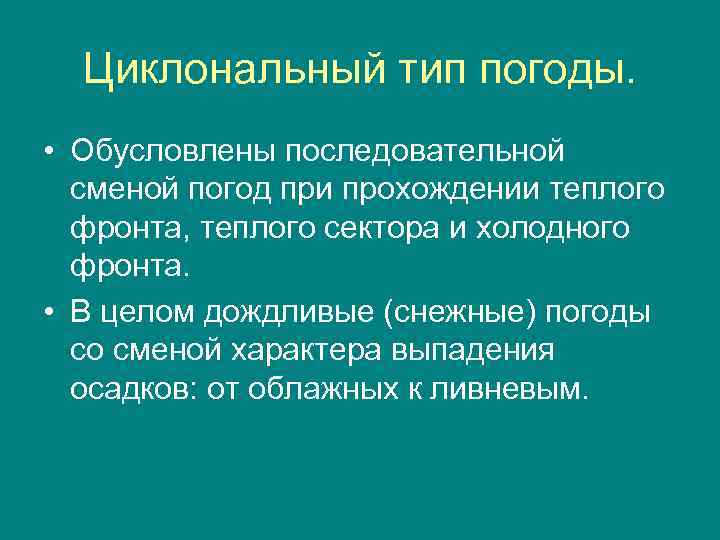 Циклональный тип погоды.

• Обусловлены последовательной сменой погод при прохождении теплого фронта, теплого сектора и холодного фронта.
• В целом дождливые (снежные) погоды со сменой характера выпадения осадков: от облажных к ливневым.